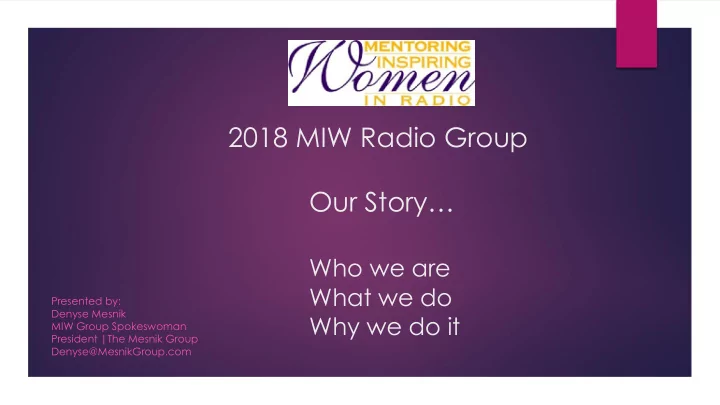 MENTORING
INSPIRING
Women
IN RADIO

2018 MIW Radio Group

Our Story…

Who we are
What we do
Why we do it

Presented by:
Denyse Mesnik
MIW Group Spokeswoman
President |The Mesnik Group
Denyse@MesnikGroup.com